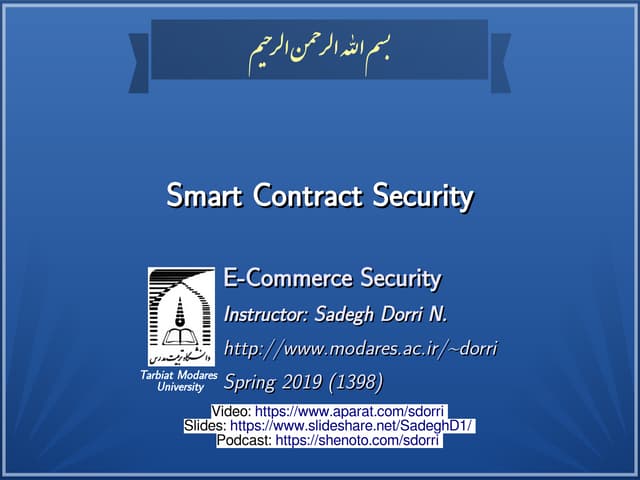 بسم الله الرحمن الرحیم

Smart Contract Security

دانشگاه تربیت مدرس
Tarbiat Modares University

E-Commerce Security

Instructor: Sadegh Dorri N.

http://www.modares.ac.ir/~dorri

Spring 2019 (1398)

Video: https://www.aparat.com/sdorri
Slides: https://www.slideshare.net/SadeghD1/
Podcast: https://shenoto.com/sdorri